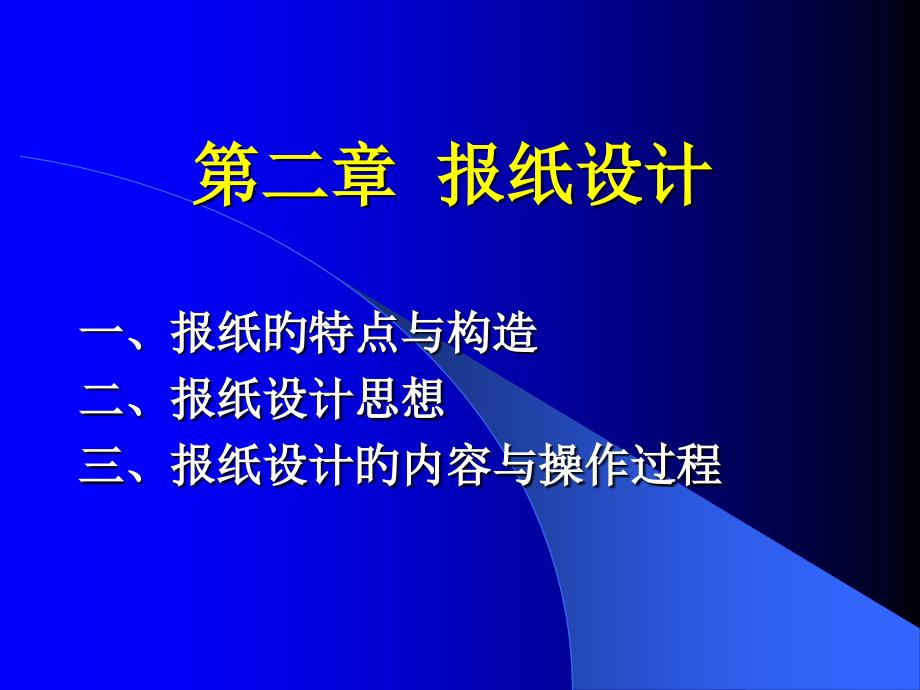 第二章 报纸设计

一、报纸的特点与构造
二、报纸设计思想
三、报纸设计的内容与操作过程